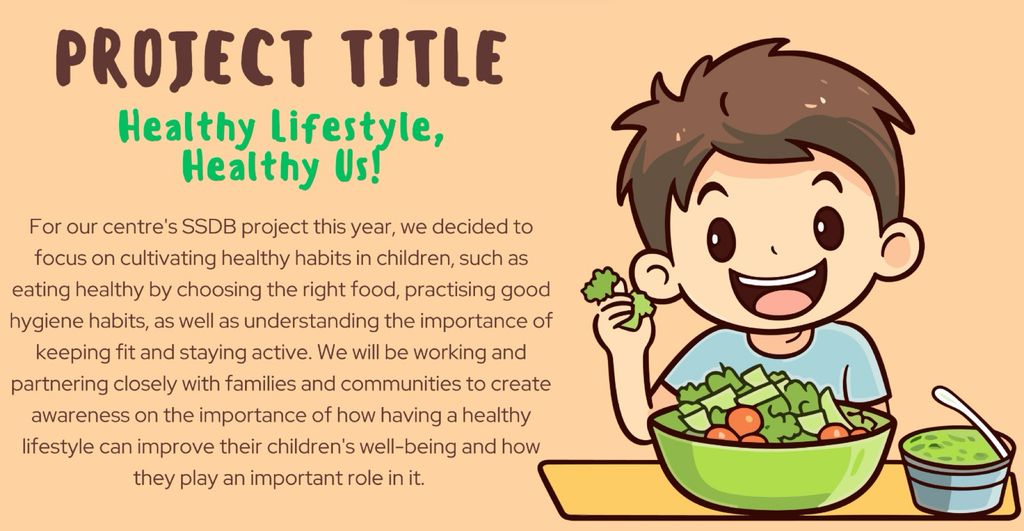 PROJECT TITLE

Healthy Lifestyle, Healthy Us!

For our centre's SSDB project this year, we decided to focus on cultivating healthy habits in children, such as eating healthy by choosing the right food, practising good hygiene habits, as well as understanding the importance of keeping fit and staying active. We will be working and partnering closely with families and communities to create awareness on the importance of how having a healthy lifestyle can improve their children's well-being and how they play an important role in it.